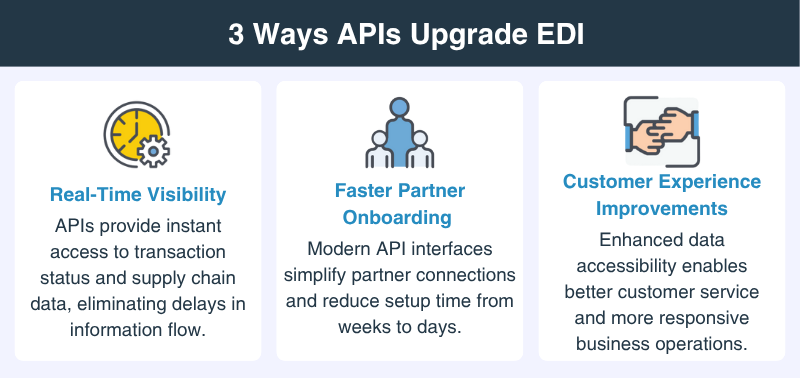 3 Ways APIs Upgrade EDI

Real-Time Visibility

APIs provide instant access to transaction status and supply chain data, eliminating delays in information flow.

Faster Partner Onboarding

Modern API interfaces simplify partner connections and reduce setup time from weeks to days.

Customer Experience Improvements

Enhanced data accessibility enables better customer service and more responsive business operations.